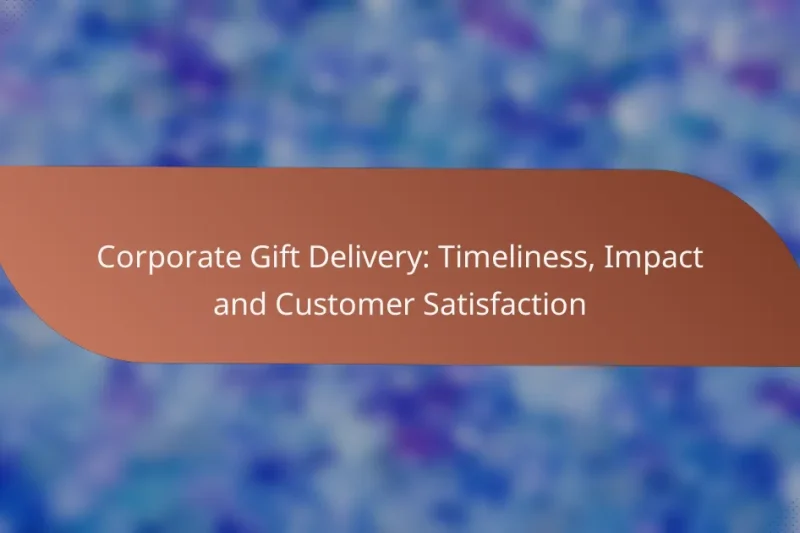 Corporate Gift Delivery: Timeliness, Impact and Customer Satisfaction